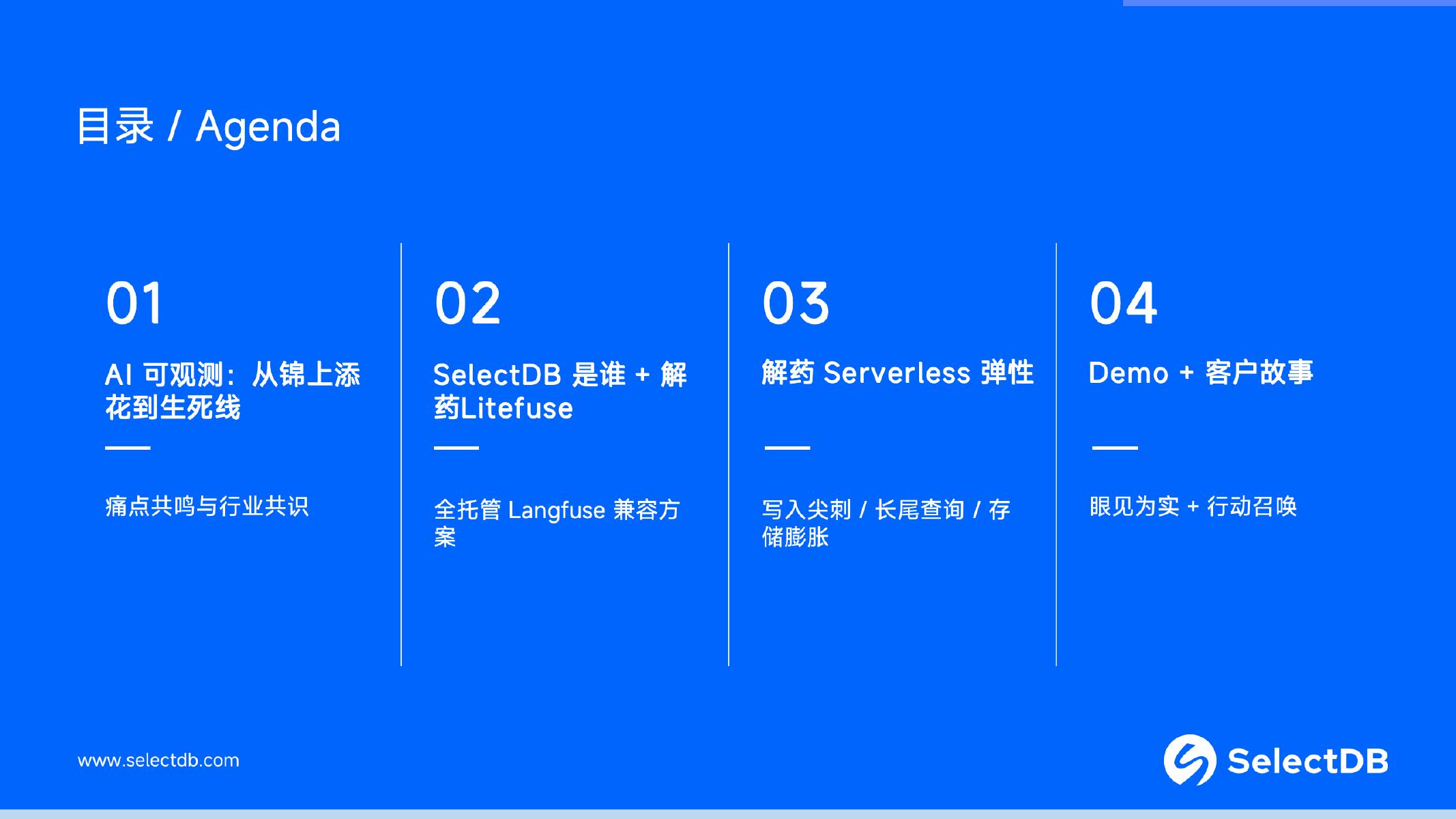 目录 / Agenda

01

AI 可观测：从锦上添花到生死线

痛点共鸣与行业共识

02

SelectDB 是谁 + 解药Litefuse

全托管 Langfuse 兼容方案

03

解药 Serverless 弹性

写入尖刺 / 长尾查询 / 存储膨胀

04

Demo + 客户故事

眼见为实 + 行动召唤

www.selectdb.com

SelectDB